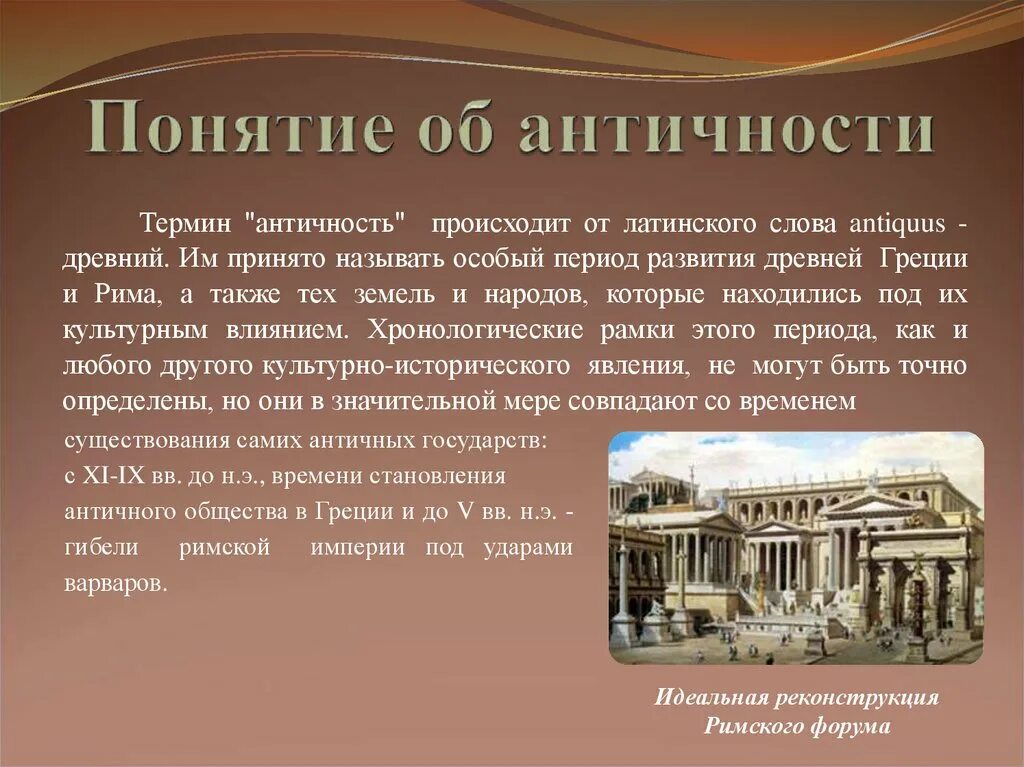 Понятие об античности

Термин "античность" происходит от латинского слова antiquus - древний. Им принято называть особый период развития древней Греции и Рима, а также тех земель и народов, которые находились под их культурным влиянием. Хронологические рамки этого периода, как и любого другого культурно-исторического явления, не могут быть точно определены, но они в значительной мере совпадают со временем существования самих античных государств: с XI-IX вв. до н.э., времени становления античного общества в Греции и до V вв. н.э. - гибели римской империи под ударами варваров.

Идеальная реконструкция Римского форума